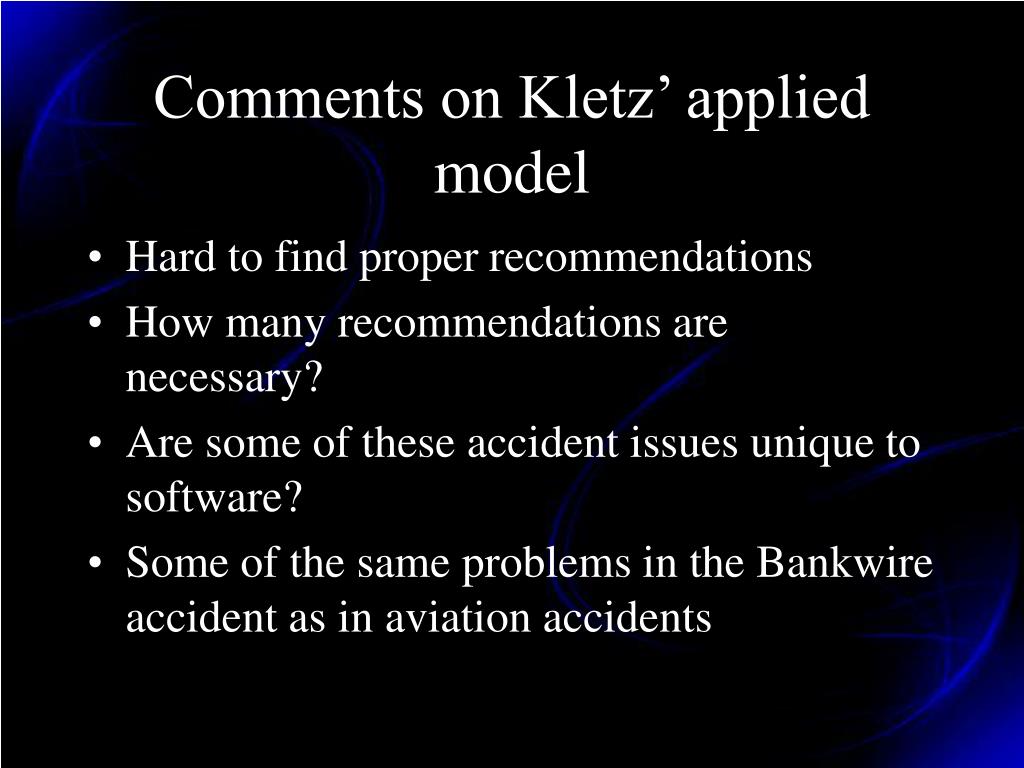 Comments on Kletz’ applied model

• Hard to find proper recommendations
• How many recommendations are necessary?
• Are some of these accident issues unique to software?
• Some of the same problems in the Bankwire accident as in aviation accidents